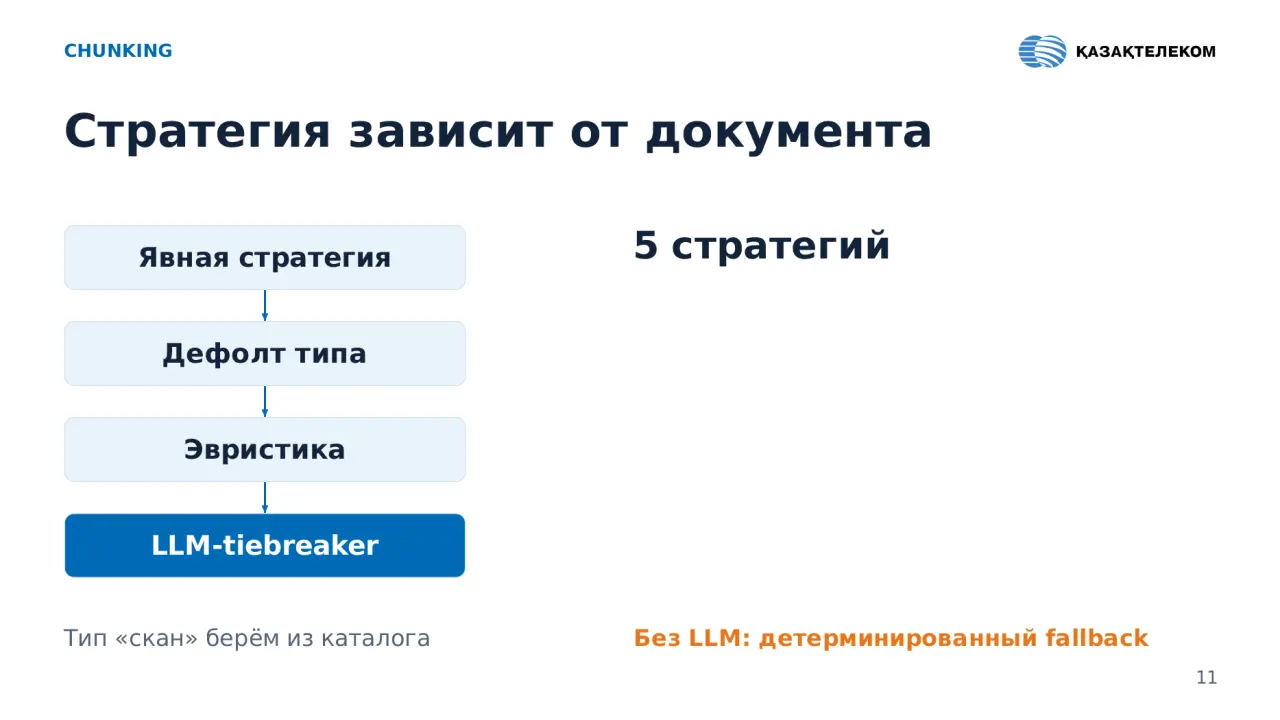 CHUNKING

ҚАЗАҚТЕЛЕКОМ

Стратегия зависит от документа

Явная стратегия

Дефолт типа

Эвристика

LLM-tiebreaker

5 стратегий

Тип «скан» берём из каталога

Без LLM: детерминированный fallback

11